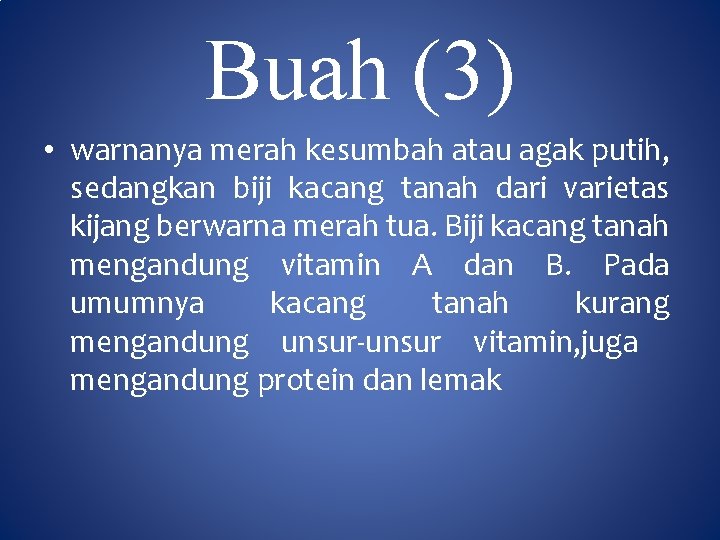 Buah (3)

• warnanya merah kesumbah atau agak putih, sedangkan biji kacang tanah dari varietas kijang berwarna merah tua. Biji kacang tanah mengandung vitamin A dan B. Pada umumnya kacang tanah kurang mengandung unsur-unsur vitamin,juga mengandung protein dan lemak